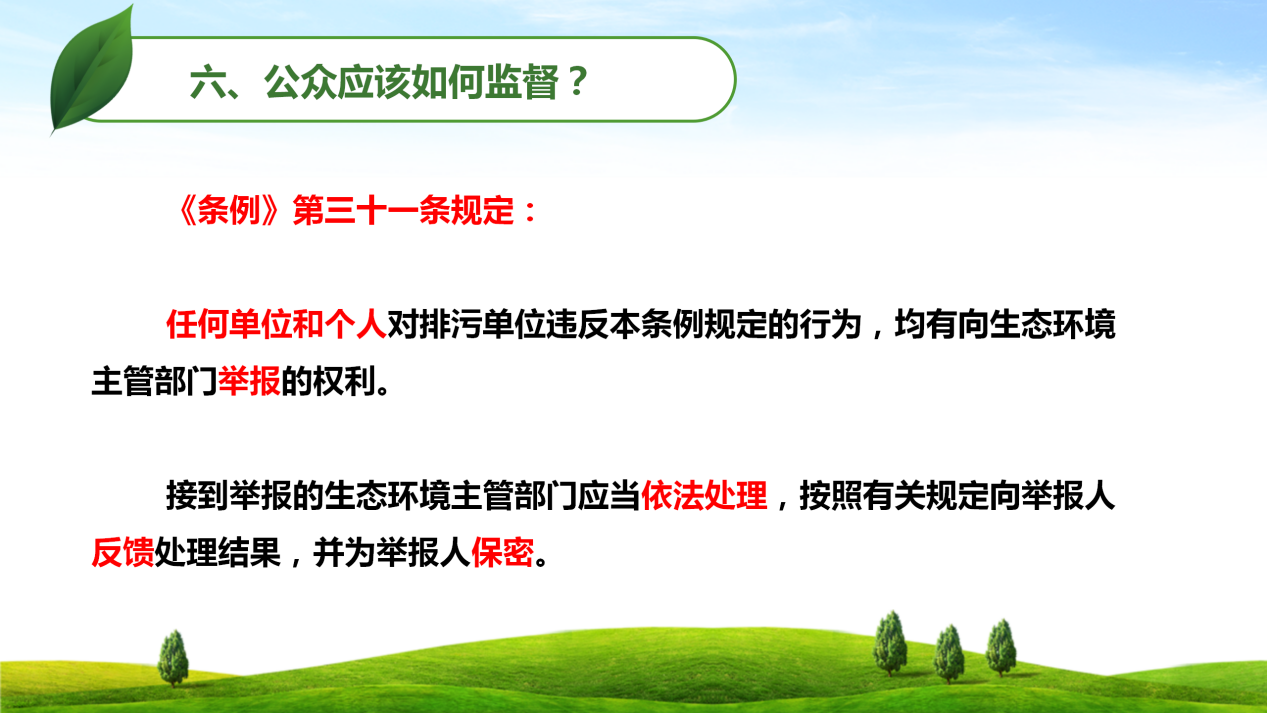 六、公众应该如何监督？

《条例》第三十一条规定：

任何单位和个人对排污单位违反本条例规定的行为，均有向生态环境主管部门举报的权利。

接到举报的生态环境主管部门应当依法处理，按照有关规定向举报人反馈处理结果，并为举报人保密。